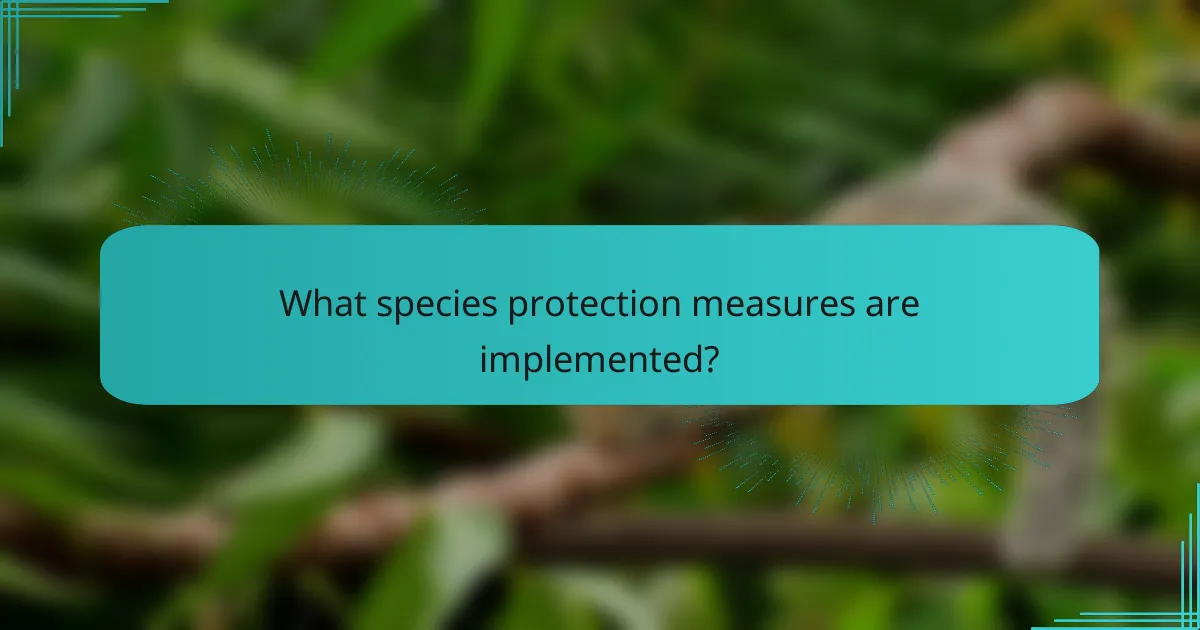 What species protection measures are implemented?